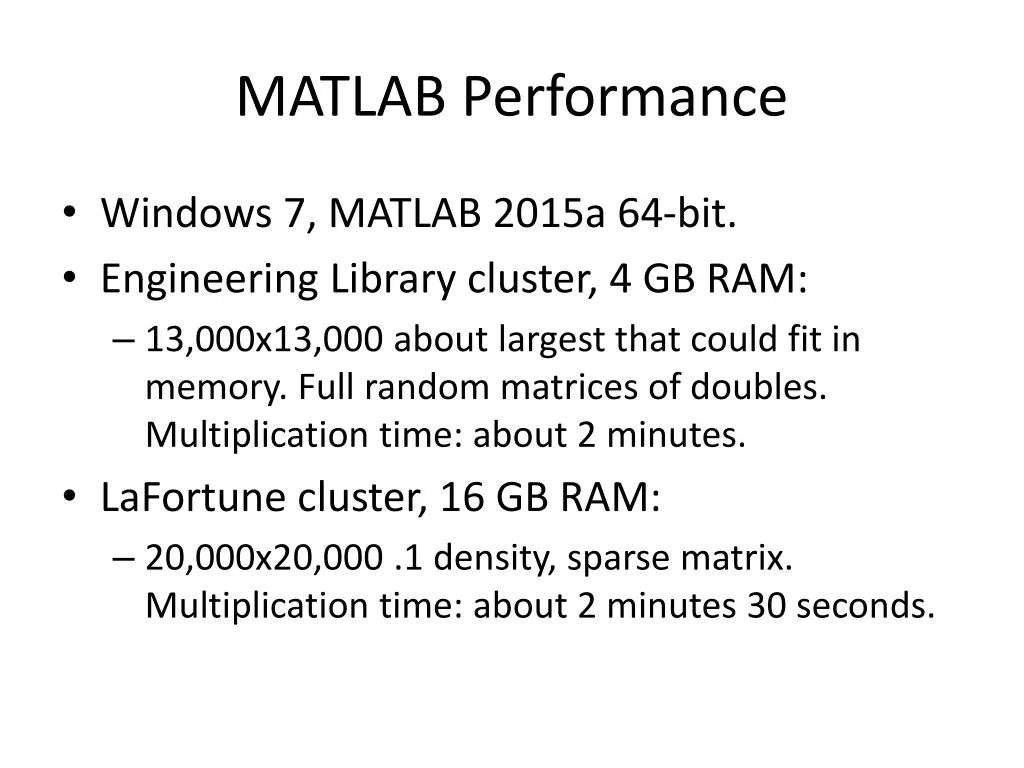 MATLAB Performance

• Windows 7, MATLAB 2015a 64-bit.
• Engineering Library cluster, 4 GB RAM:
– 13,000x13,000 about largest that could fit in memory. Full random matrices of doubles. Multiplication time: about 2 minutes.
• LaFortune cluster, 16 GB RAM:
– 20,000x20,000 .1 density, sparse matrix. Multiplication time: about 2 minutes 30 seconds.